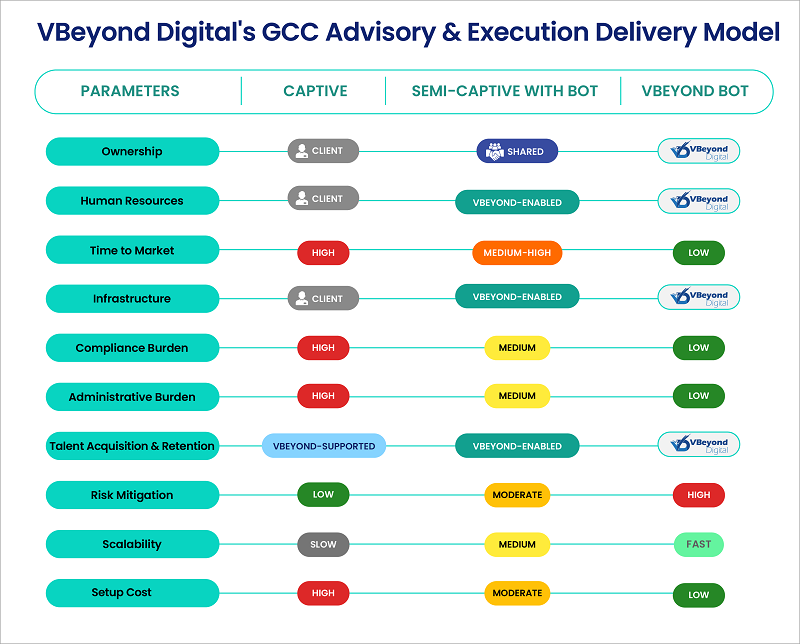 VBeyond Digital's GCC Advisory & Execution Delivery Model

| PARAMETERS | CAPTIVE | SEMI-CAPTIVE WITH BOT | VBEYOND BOT |
|---|---|---|---|
| Ownership | CLIENT | SHARED | VBeyond Digital |
| Human Resources | CLIENT | VBEYOND-ENABLED | VBeyond Digital |
| Time to Market | HIGH | MEDIUM-HIGH | LOW |
| Infrastructure | CLIENT | VBEYOND-ENABLED | VBeyond Digital |
| Compliance Burden | HIGH | MEDIUM | LOW |
| Administrative Burden | HIGH | MEDIUM | LOW |
| Talent Acquisition & Retention | VBEYOND-SUPPORTED | VBEYOND-ENABLED | VBeyond Digital |
| Risk Mitigation | LOW | MODERATE | HIGH |
| Scalability | SLOW | MEDIUM | FAST |
| Setup Cost | HIGH | MODERATE | LOW |